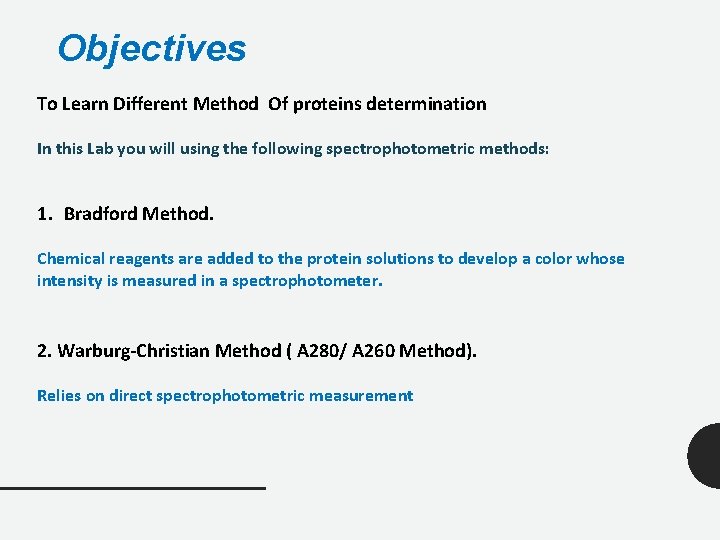 Objectives

To Learn Different Method Of proteins determination

In this Lab you will using the following spectrophotometric methods:

1. Bradford Method.

Chemical reagents are added to the protein solutions to develop a color whose intensity is measured in a spectrophotometer.

2. Warburg-Christian Method ( A280/ A260 Method).

Relies on direct spectrophotometric measurement